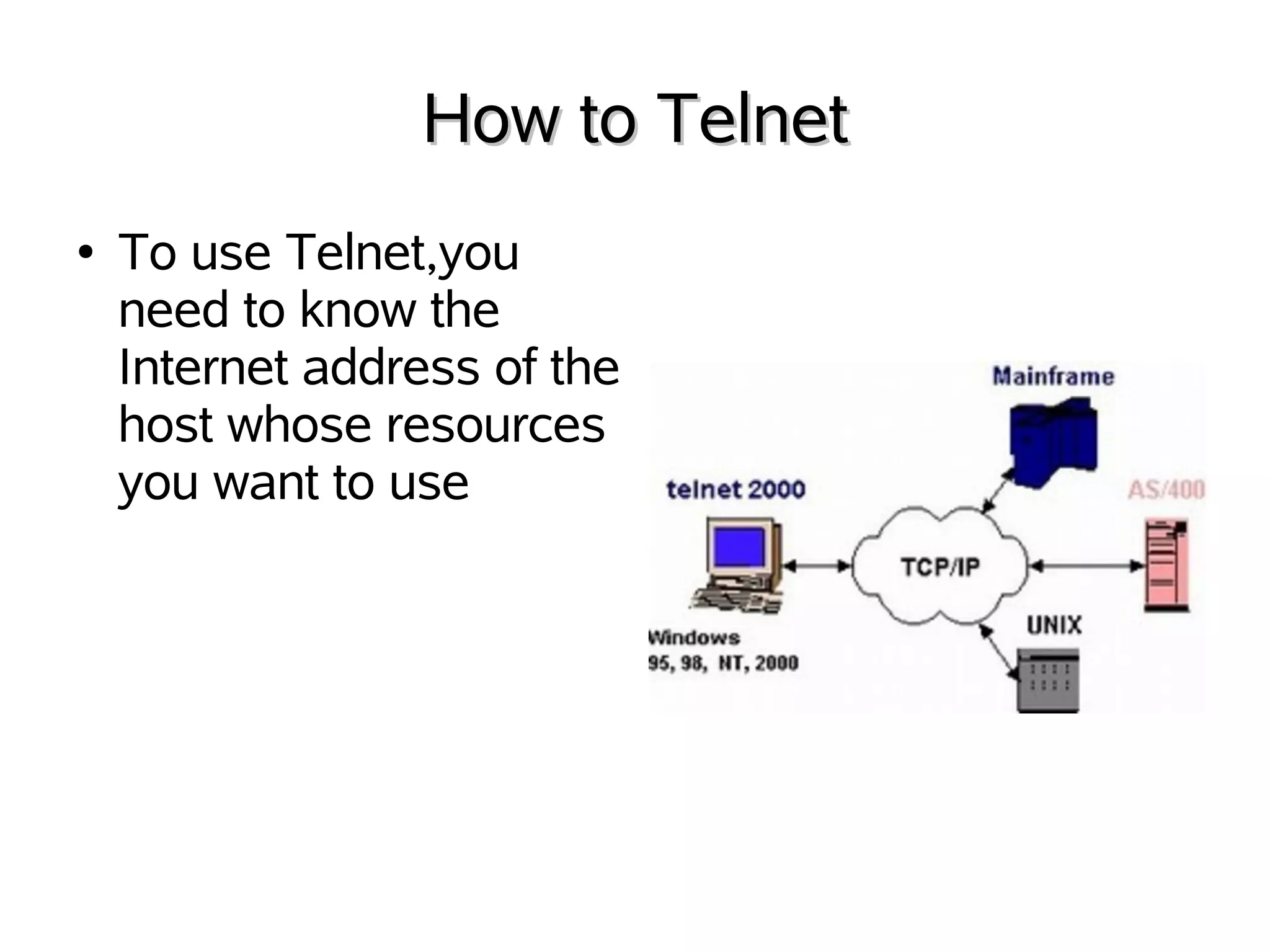 How to Telnet

• To use Telnet,you need to know the Internet address of the host whose resources you want to use

Mainframe

telnet 2000

AS/400

TCP/IP

UNIX

Windows
95, 98, NT, 2000